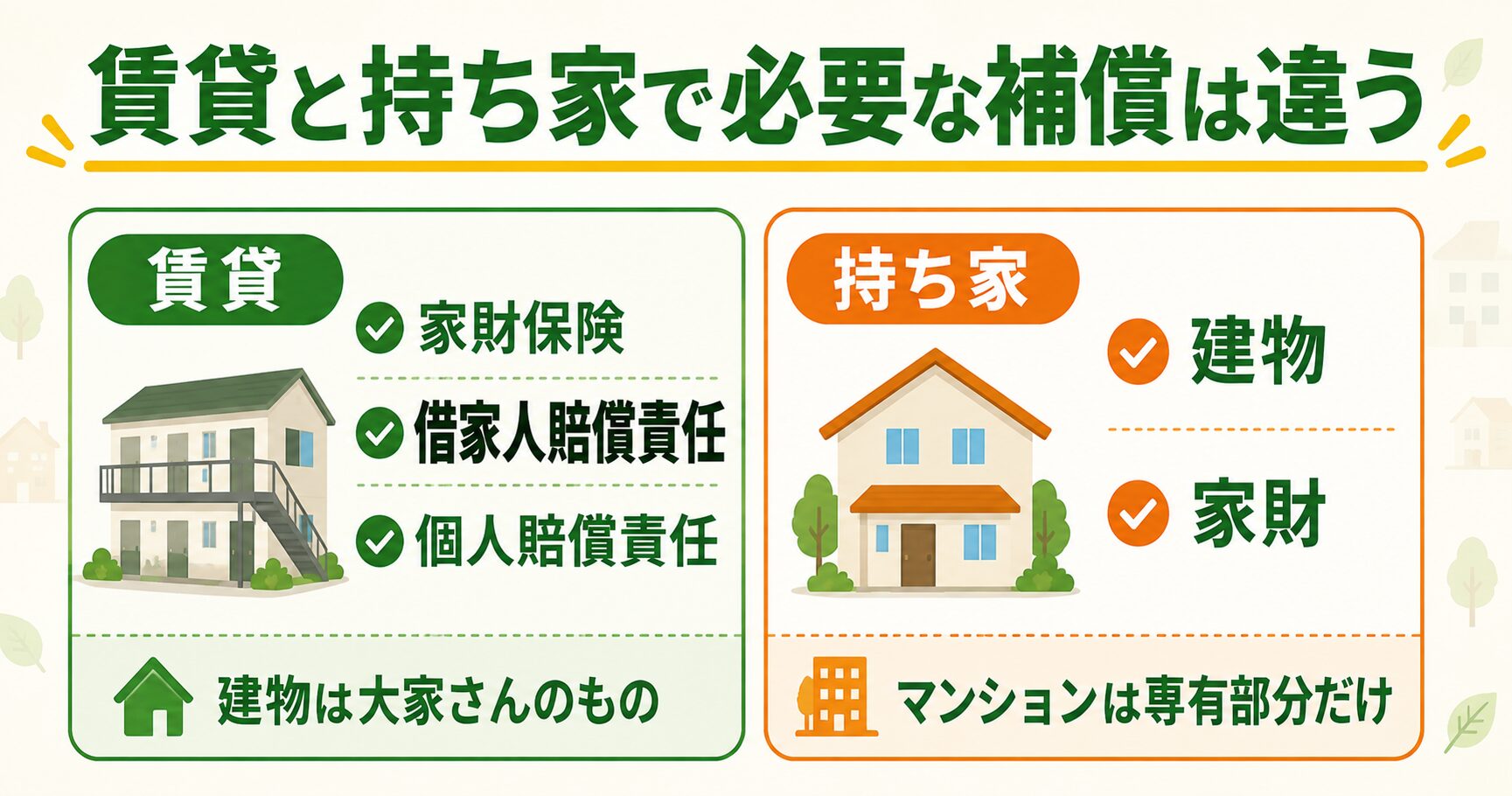 賃貸と持ち家で必要な補償は違う

賃貸

家財保険

借家人賠償責任

個人賠償責任

建物は大家さんのもの

持ち家

建物

家財

マンションは専有部分だけ